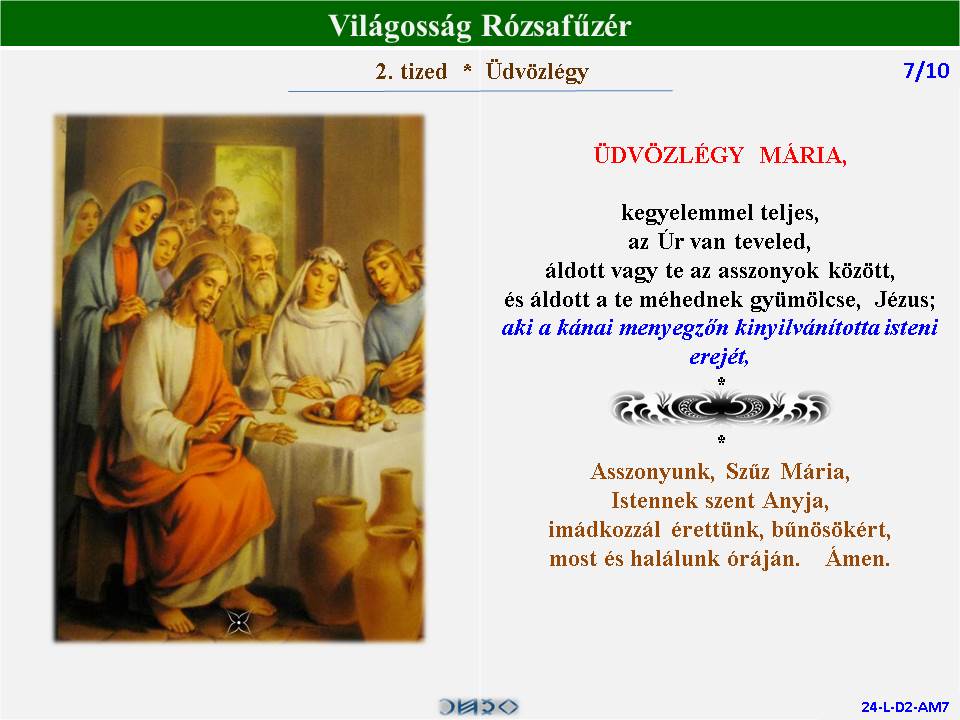 Világosság Rózsafűzér

2. tized * Üdvözlégy

7/10

ÜDVÖZLÉGY MÁRIA,

kegyelemmel teljes,
az Úr van teveled,
áldott vagy te az asszonyok között,
és áldott a te méhednek gyümölcse, Jézus;
aki a kánai menyegzőn kinyilvánította isteni erejét,
*
*

Asszonyunk, Szűz Mária,
Istennek szent Anyja,
imádkozzál érettünk, bűnösökért,
most és halálunk óráján. Ámen.

24-L-D2-AM7